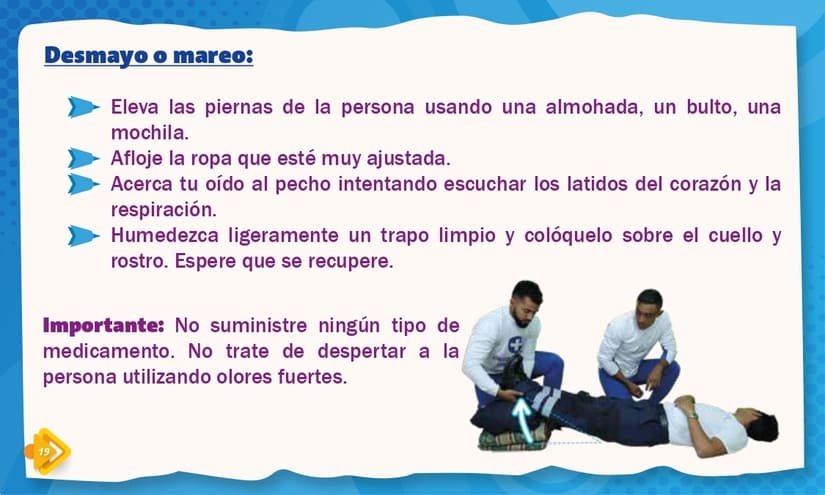 Desmayo o mareo:

Eleva las piernas de la persona usando una almohada, un bulto, una mochila.
Afloje la ropa que esté muy ajustada.
Acerca tu oído al pecho intentando escuchar los latidos del corazón y la respiración.
Humedezca ligeramente un trapo limpio y colóquelo sobre el cuello y rostro. Espere que se recupere.

Importante: No suministre ningún tipo de medicamento. No trate de despertar a la persona utilizando olores fuertes.

19